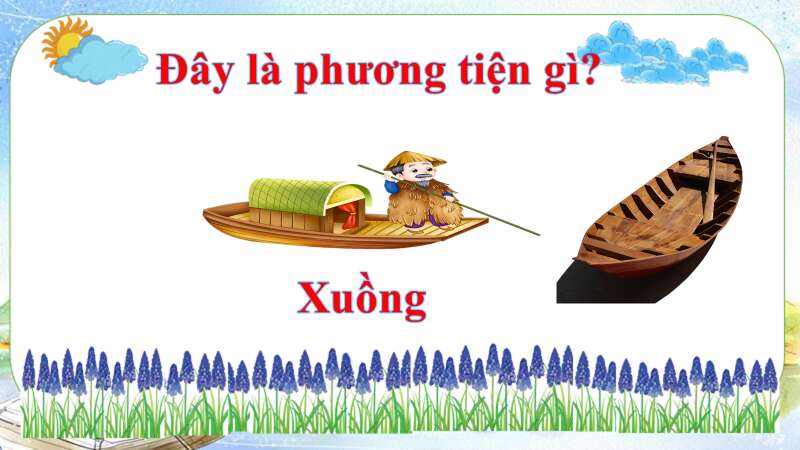 Đây là phương tiện gì?

Xuồng